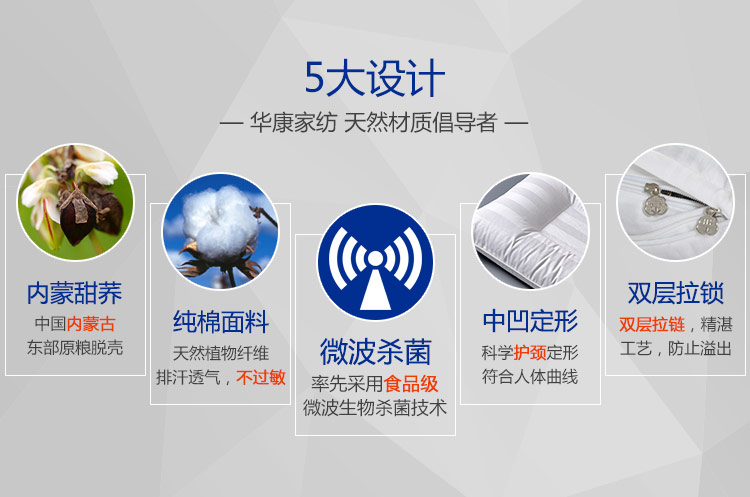 5大设计

— 华康家纺 天然材质倡导者 —

内蒙甜荞

中国内蒙古
东部原粮脱壳

纯棉面料

天然植物纤维
排汗透气，不过敏

微波杀菌

率先采用食品级
微波生物杀菌技术

中凹定形

科学护颈定形
符合人体曲线

双层拉锁

双层拉链，精湛
工艺，防止溢出